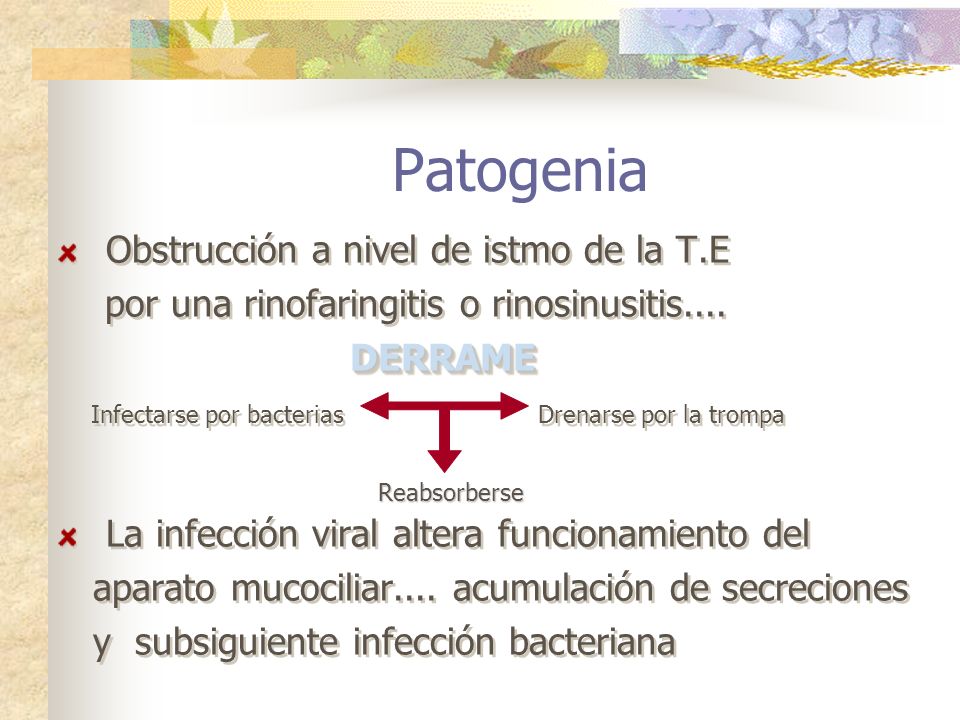 Patogenia

Obstrucción a nivel de istmo de la T.E por una rinofaringitis o rinosinusitis….

DERRAME

Infectarse por bacterias

Drenarse por la trompa

Reabsorberse

La infección viral altera funcionamiento del aparato mucociliar…. acumulación de secreciones y subsiguiente infección bacteriana